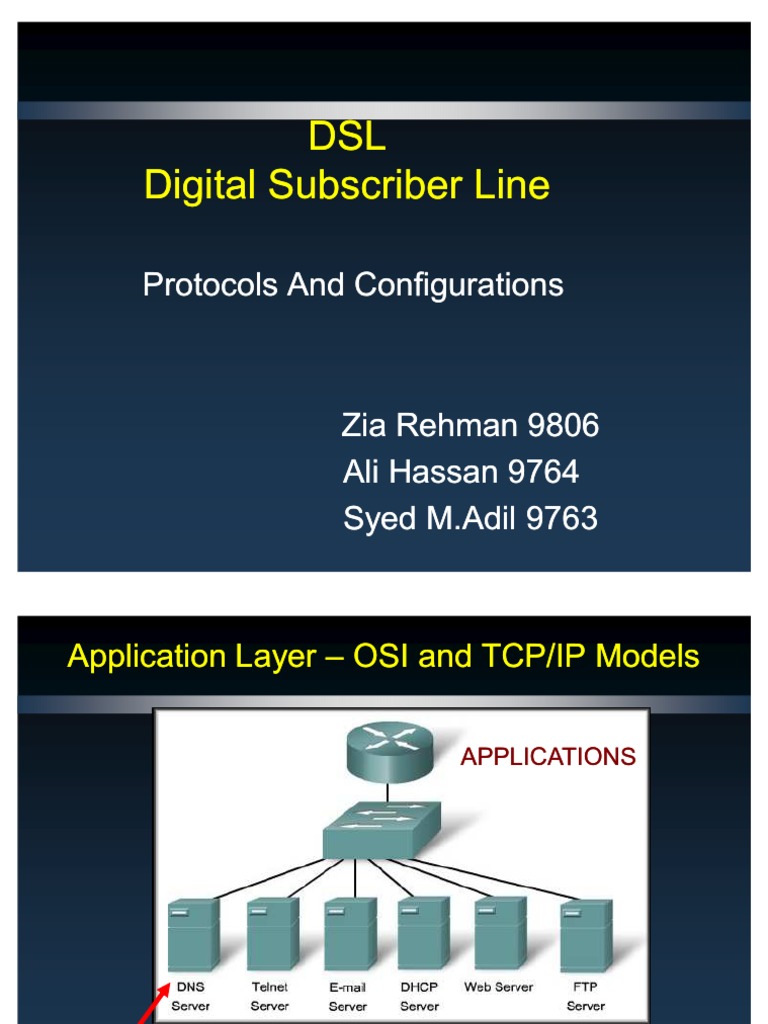 DSL
Digital Subscriber Line

Protocols And Configurations

Zia Rehman 9806
Ali Hassan 9764
Syed M.Adil 9763

Application Layer – OSI and TCP/IP Models

APPLICATIONS

DNS Server

Telnet Server

E-mail Server

DHCP Server

Web Server

FTP Server